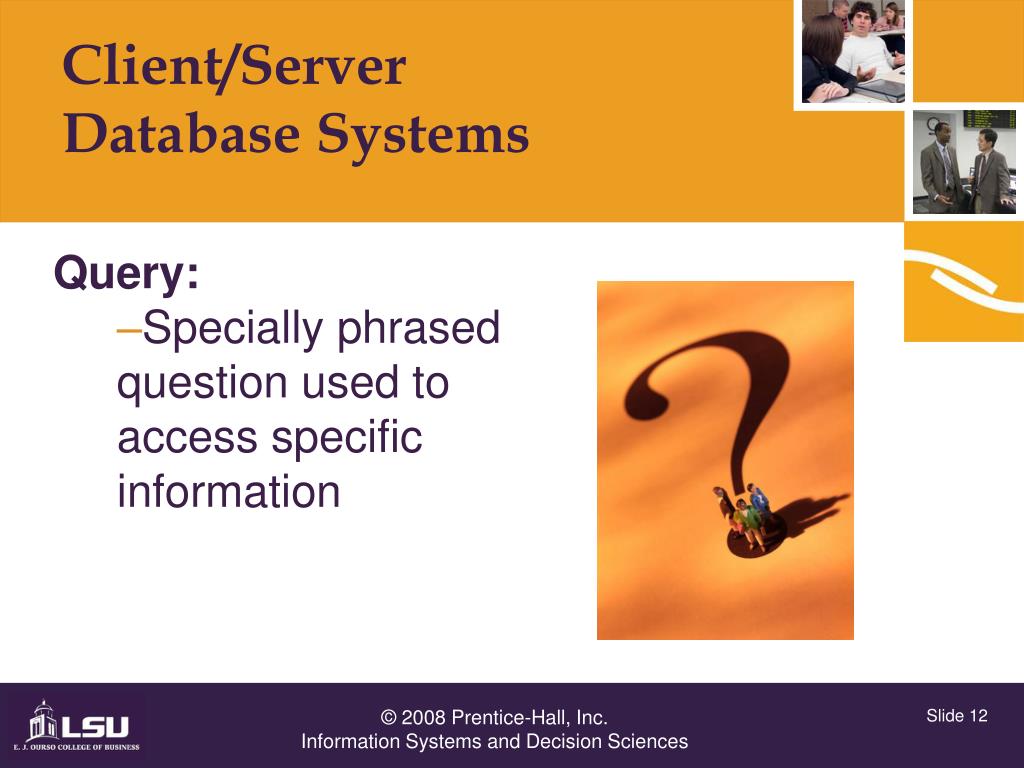 Client/Server Database Systems

Query:

–Specially phrased question used to access specific information

LSU
E. J. OURSO COLLEGE OF BUSINESS

© 2008 Prentice-Hall, Inc.
Information Systems and Decision Sciences

Slide 12